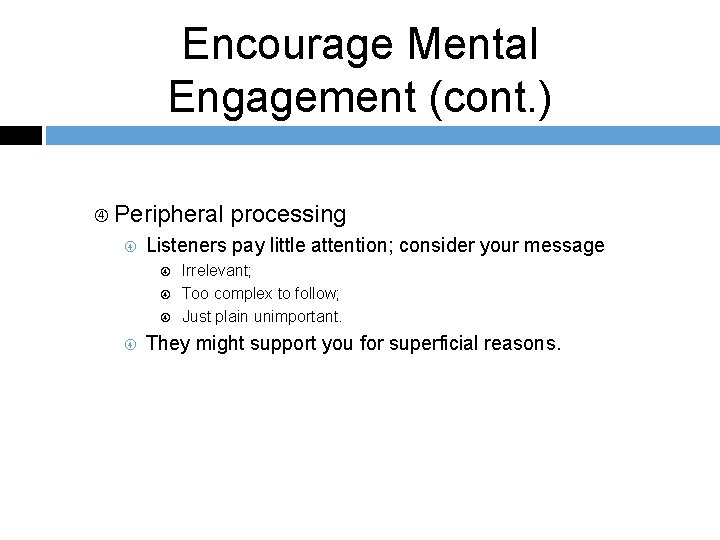 Encourage Mental Engagement (cont.)

Peripheral processing

Listeners pay little attention; consider your message

Irrelevant;

Too complex to follow;

Just plain unimportant.

They might support you for superficial reasons.